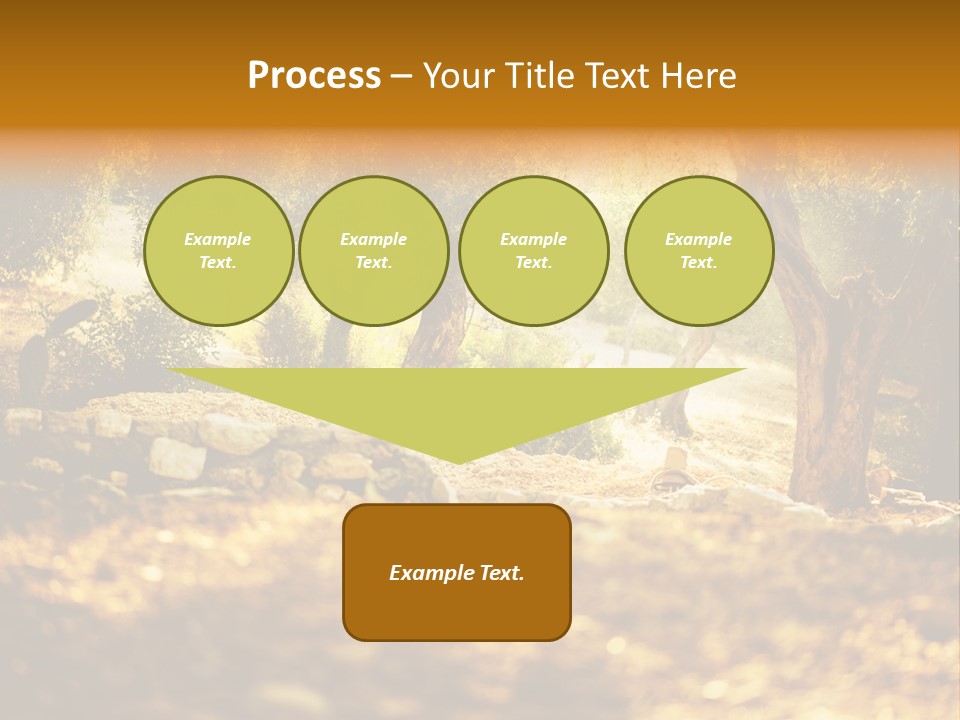 Process – Your Title Text Here

Example Text.

Example Text.

Example Text.

Example Text.

Example Text.